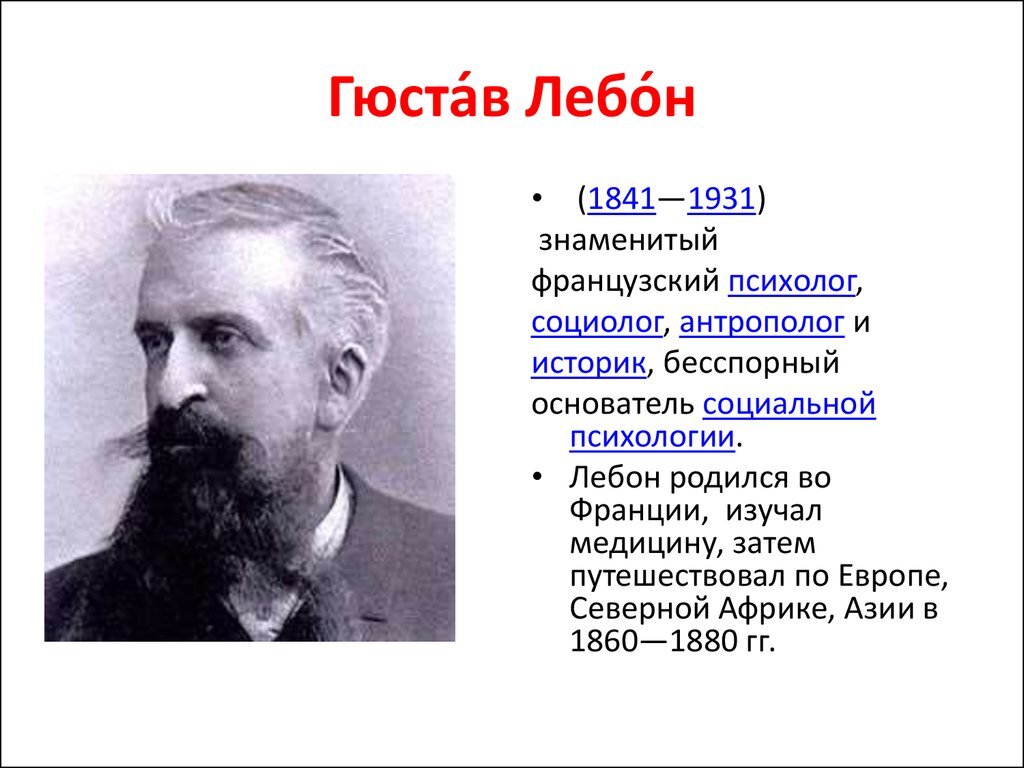 Гюста́в Лебо́н

• (1841—1931) знаменитый французский психолог, социолог, антрополог и историк, бесспорный основатель социальной психологии.
• Лебон родился во Франции, изучал медицину, затем путешествовал по Европе, Северной Африке, Азии в 1860—1880 гг.